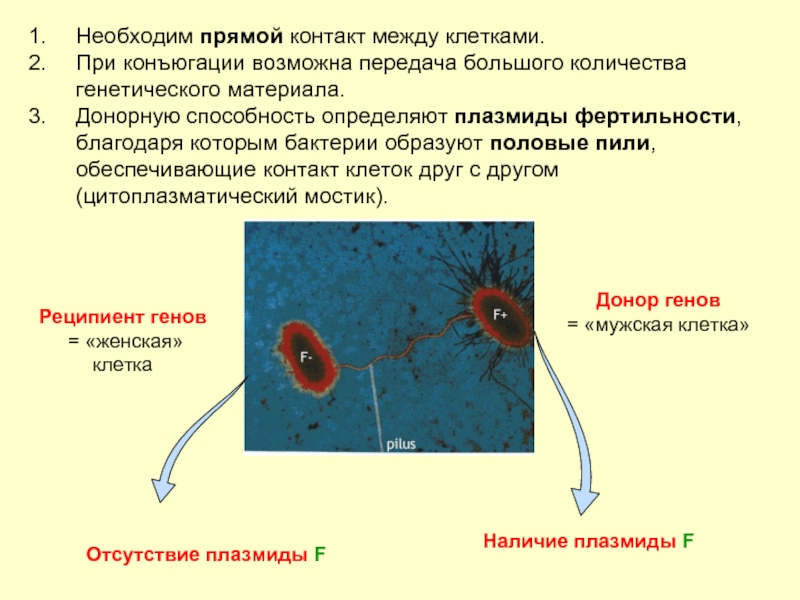 1. Необходим прямой контакт между клетками.
2. При конъюгации возможна передача большого количества генетического материала.
3. Донорную способность определяют плазмиды фертильности, благодаря которым бактерии образуют половые пили, обеспечивающие контакт клеток друг с другом (цитоплазматический мостик).

Реципиент генов
= «женская»
клетка

F-

F+

pilus

Донор генов
= «мужская клетка»

Отсутствие плазмиды F

Наличие плазмиды F